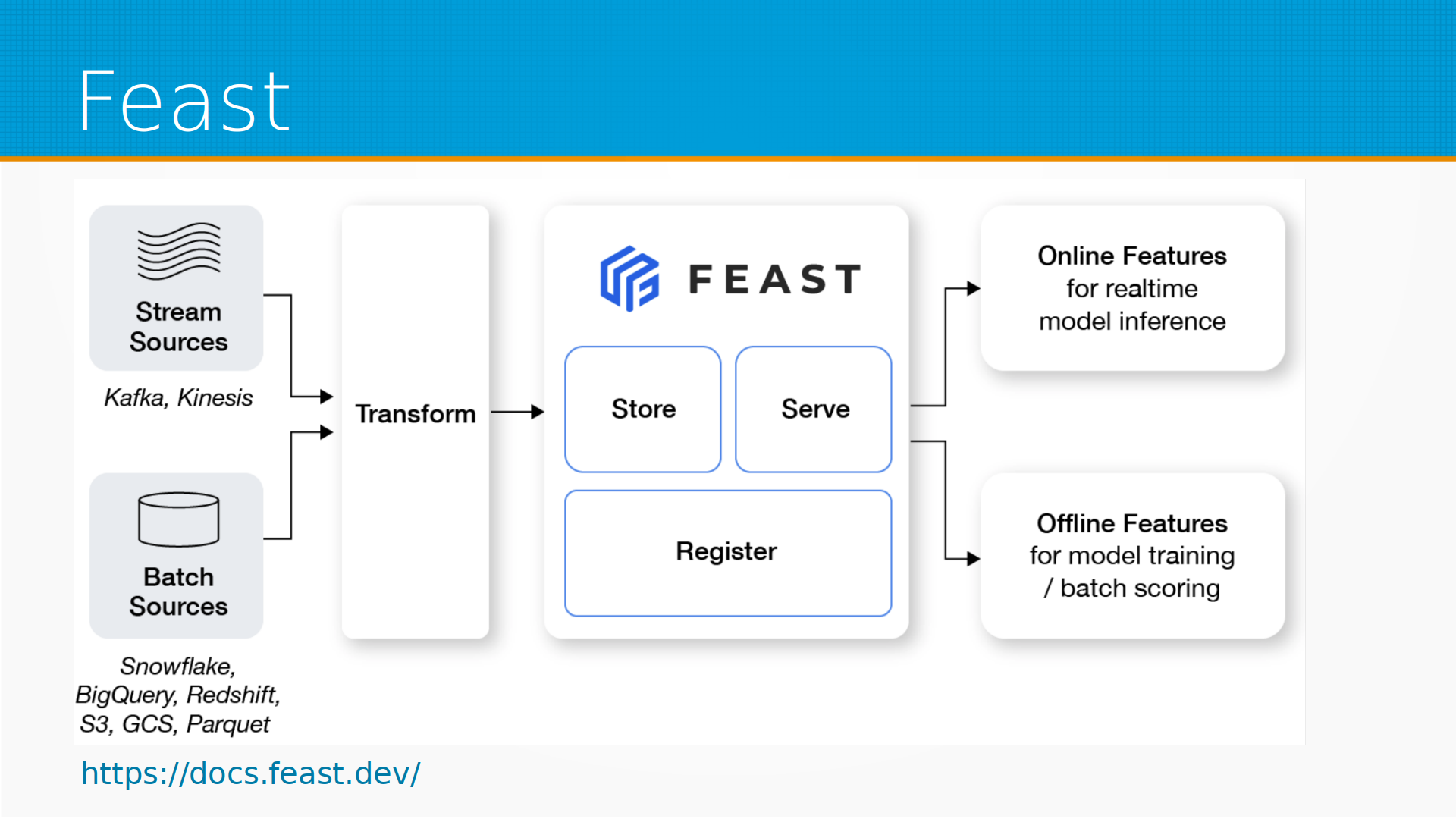 Feast

Stream Sources

Kafka, Kinesis

Batch Sources

Snowflake, BigQuery, Redshift, S3, GCS, Parquet

Transform

FEAST

Store

Serve

Register

Online Features for realtime model inference

Offline Features for model training / batch scoring

https://docs.feast.dev/